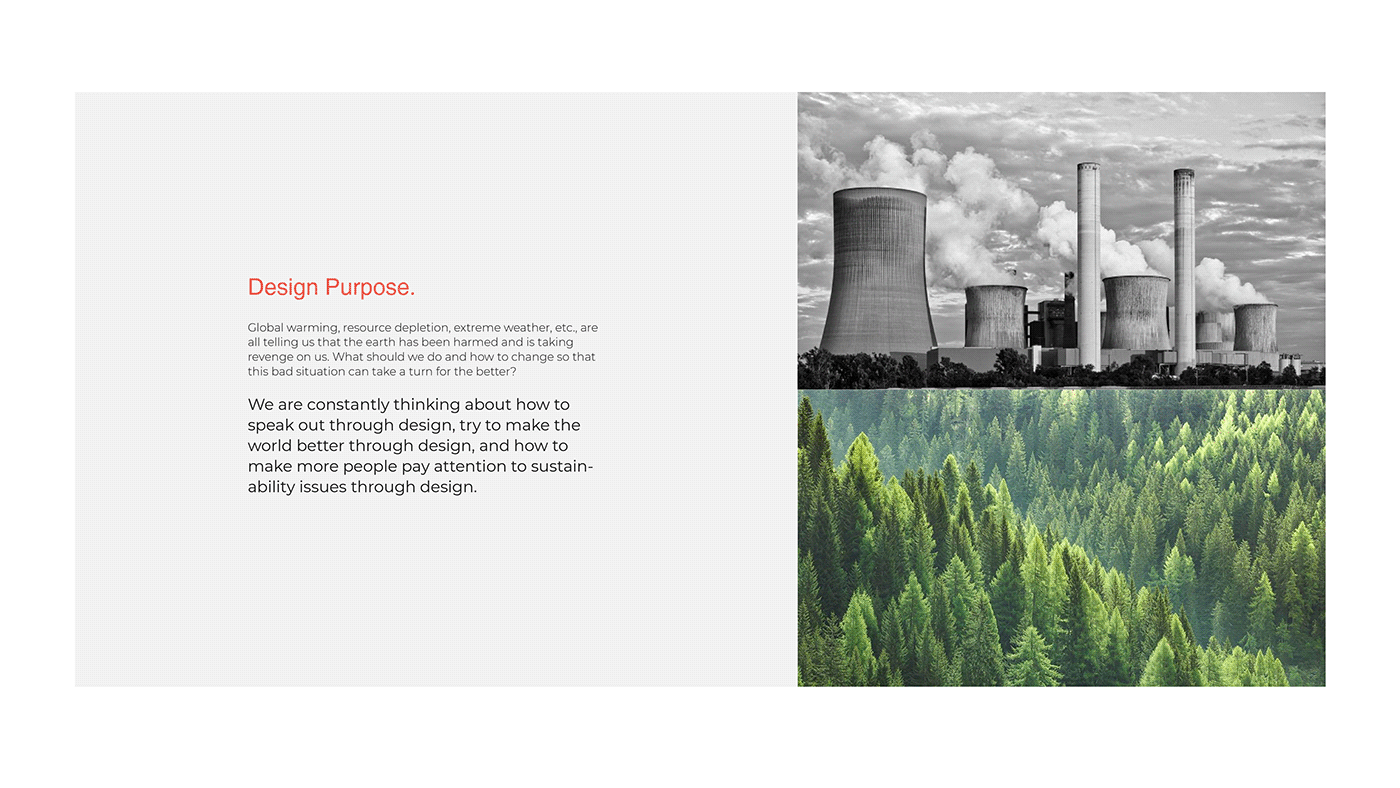 Design Purpose.

Global warming, resource depletion, extreme weather, etc., are all telling us that the earth has been harmed and is taking revenge on us. What should we do and how to change so that this bad situation can take a turn for the better?

We are constantly thinking about how to speak out through design, try to make the world better through design, and how to make more people pay attention to sustainability issues through design.